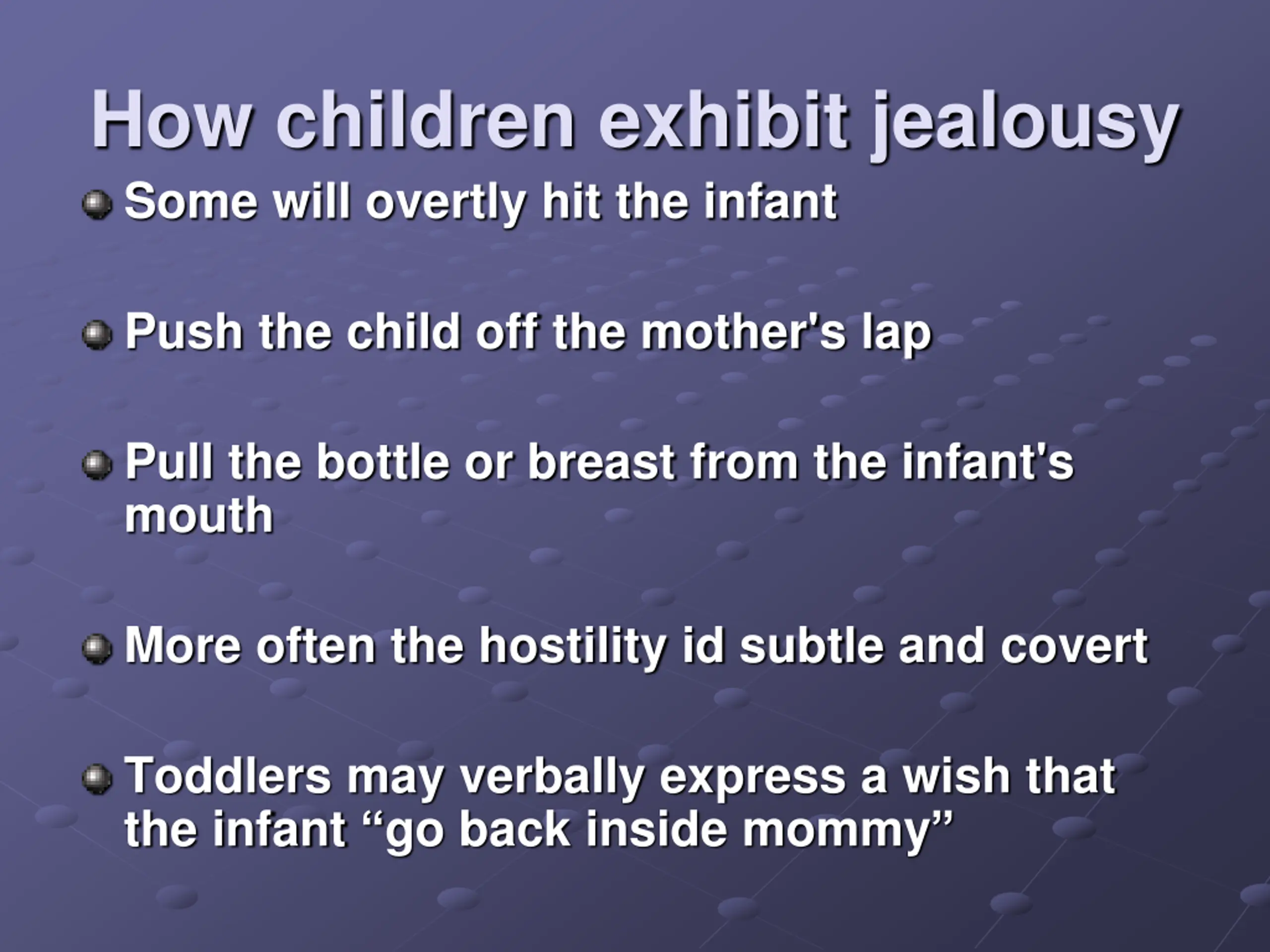 How children exhibit jealousy

Some will overtly hit the infant

Push the child off the mother's lap

Pull the bottle or breast from the infant's mouth

More often the hostility id subtle and covert

Toddlers may verbally express a wish that the infant “go back inside mommy”